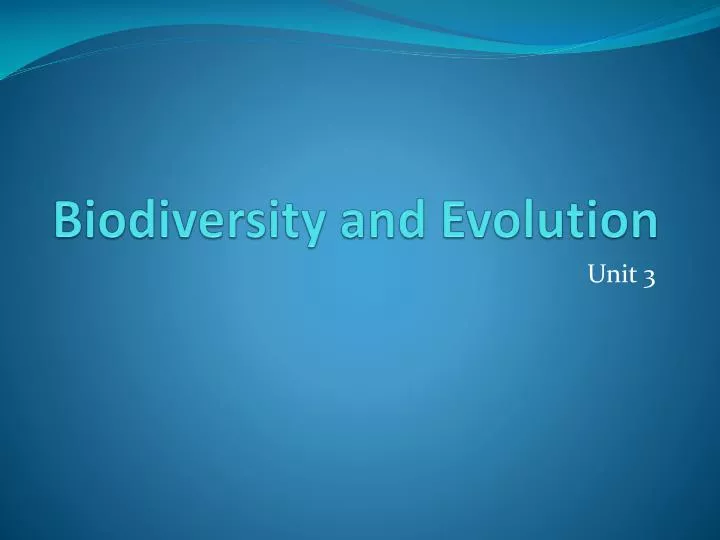 Biodiversity and Evolution

Unit 3